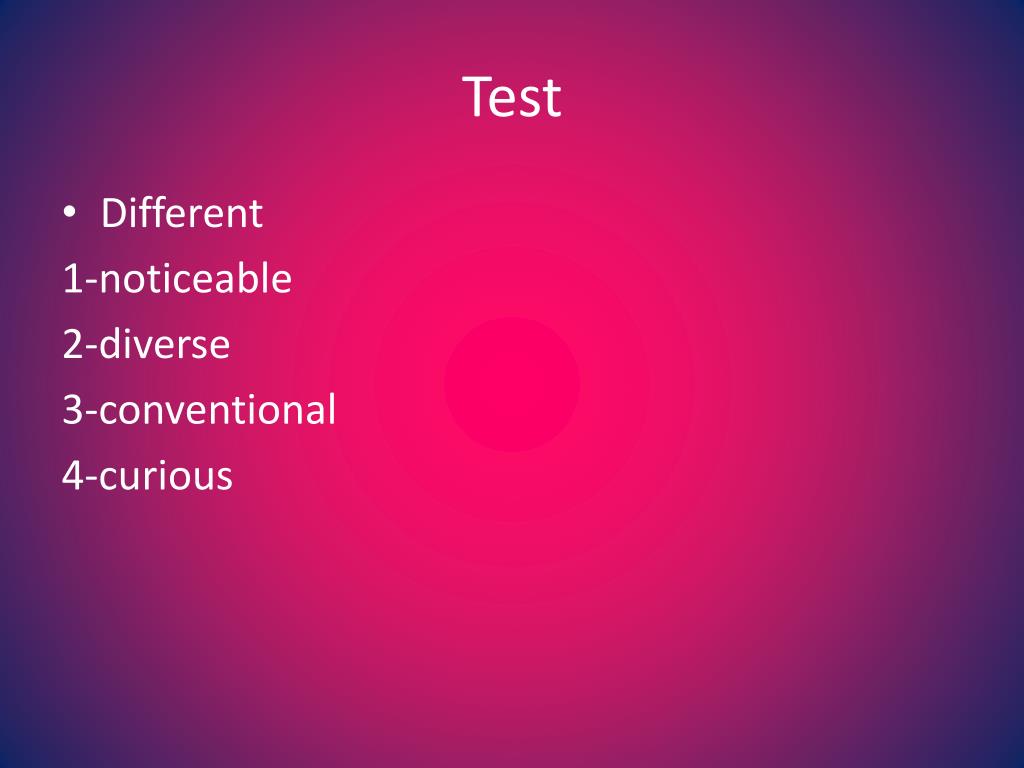 Test

• Different
1-noticeable
2-diverse
3-conventional
4-curious